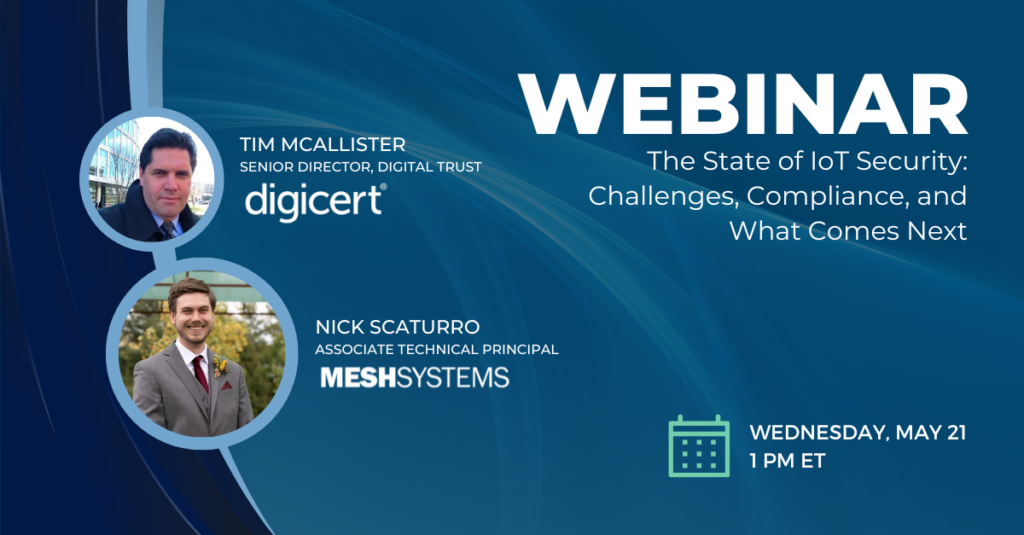 WEBINAR
The State of IoT Security: Challenges, Compliance, and What Comes Next

TIM MCALLISTER
SENIOR DIRECTOR, DIGITAL TRUST
digicert®

NICK SCATURRO
ASSOCIATE TECHNICAL PRINCIPAL
MESHSYSTEMS

WEDNESDAY, MAY 21
1 PM ET